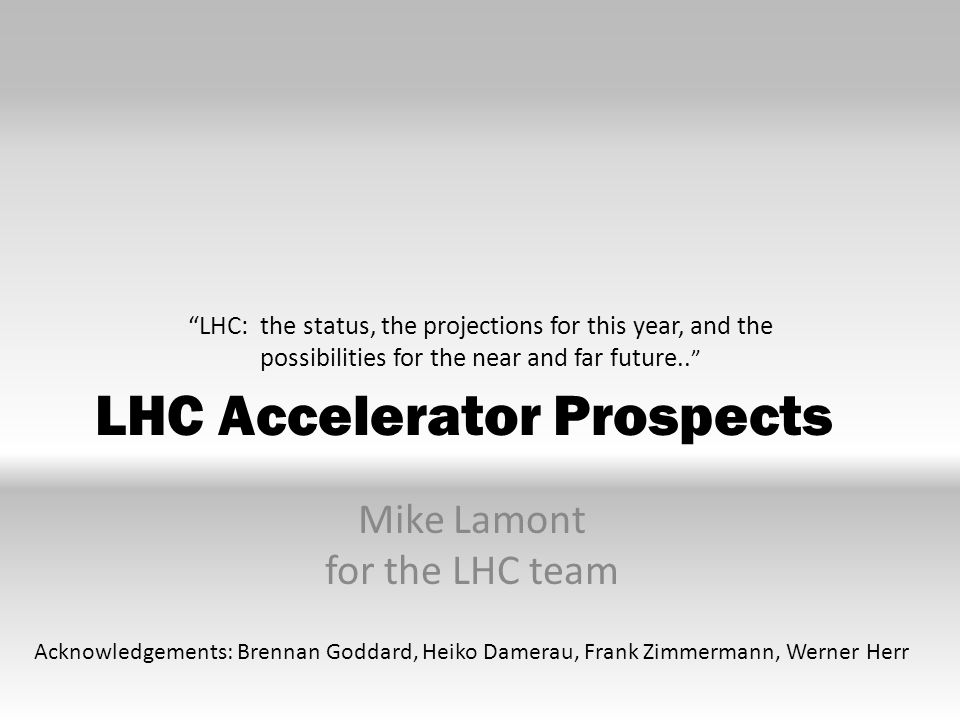 “LHC: the status, the projections for this year, and the possibilities for the near and far future..”

LHC Accelerator Prospects

Mike Lamont
for the LHC team

Acknowledgements: Brennan Goddard, Heiko Damerau, Frank Zimmermann, Werner Herr